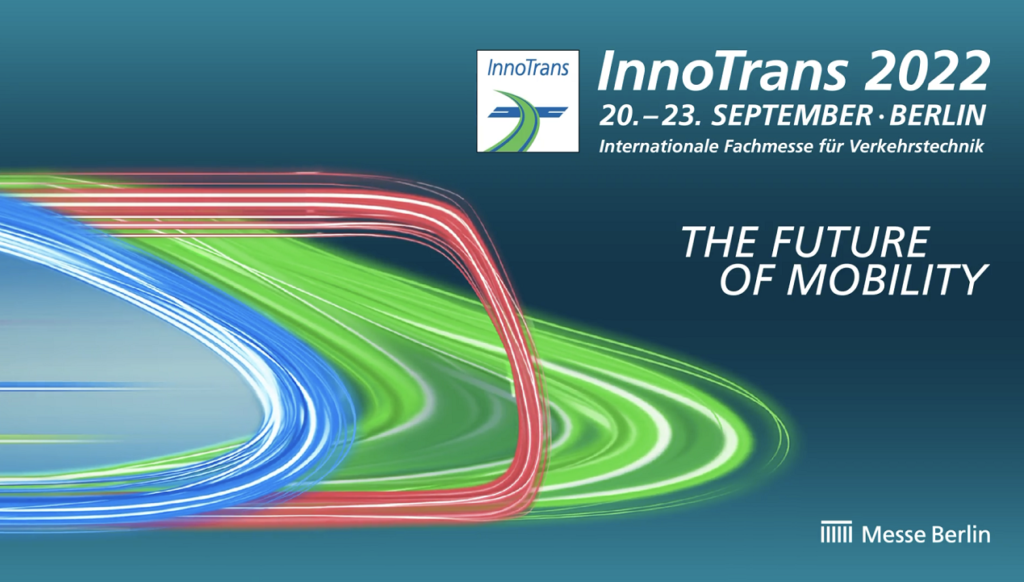 InnoTrans

InnoTrans 2022
20.–23. SEPTEMBER · BERLIN
Internationale Fachmesse für Verkehrstechnik

THE FUTURE OF MOBILITY

Messe Berlin